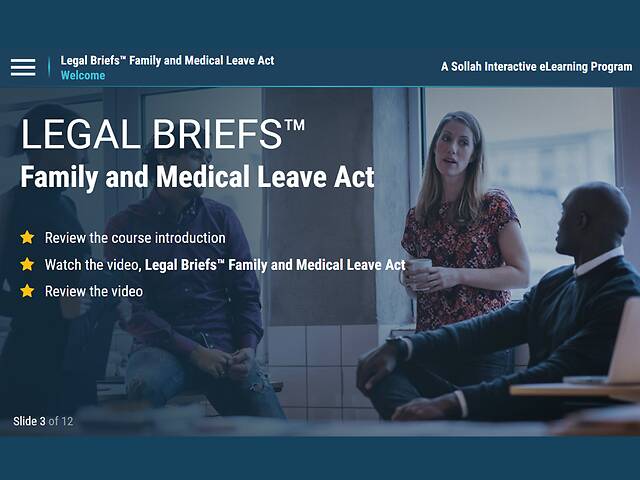 Legal Briefs™ Family and Medical Leave Act
Welcome

A Sollah Interactive eLearning Program

LEGAL BRIEFS™
Family and Medical Leave Act

Review the course introduction
Watch the video, Legal Briefs™ Family and Medical Leave Act
Review the video

Slide 3 of 12